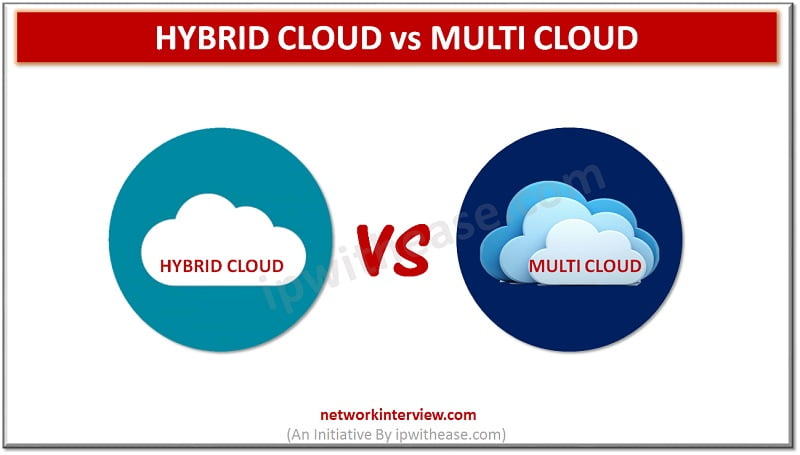 HYBRID CLOUD vs MULTI CLOUD

HYBRID CLOUD

VS

MULTI CLOUD

ipwithease.com

networkinterview.com
(An Initiative By ipwithease.com)